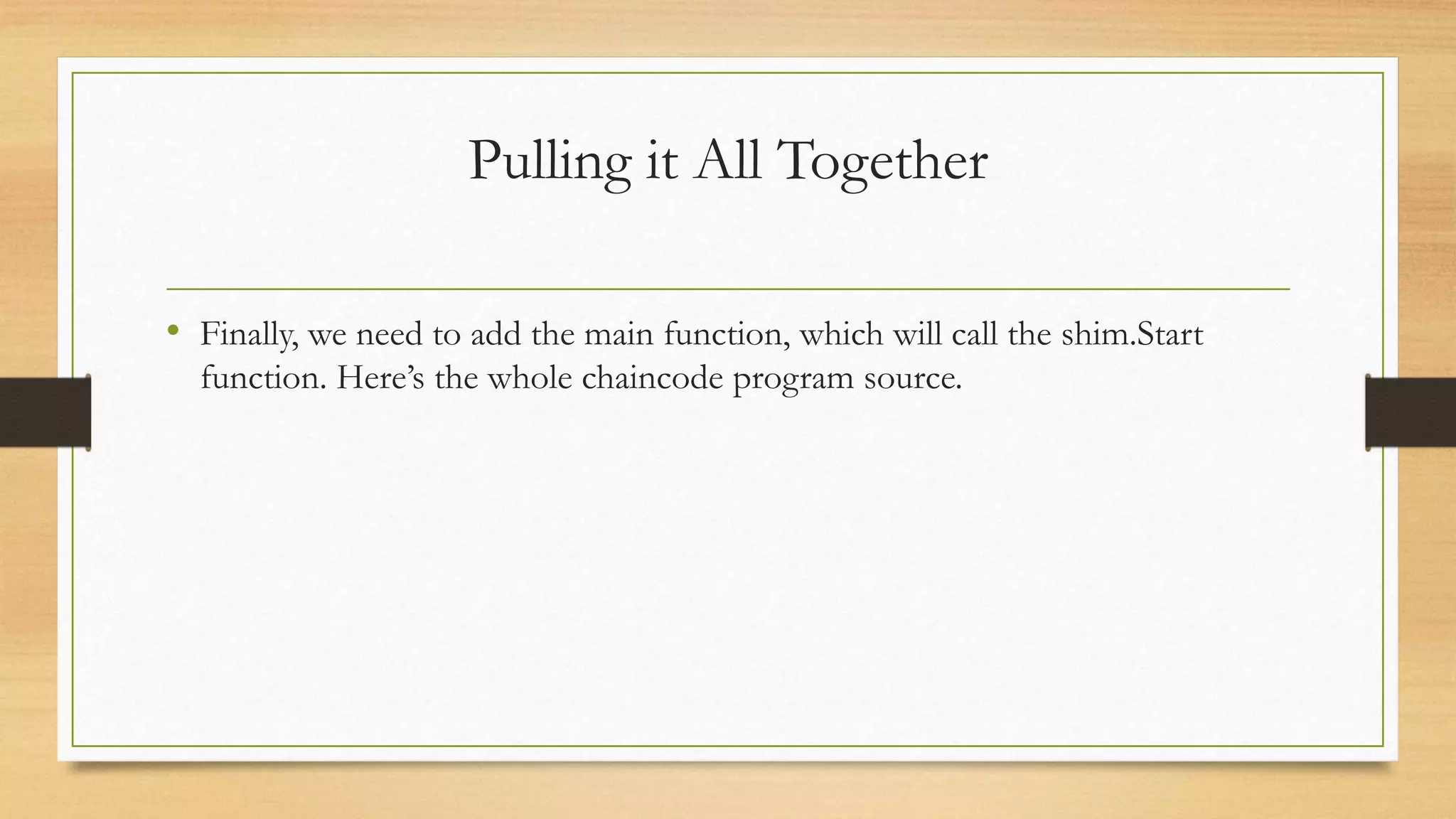 Pulling it All Together

• Finally, we need to add the main function, which will call the shim.Start function. Here’s the whole chaincode program source.